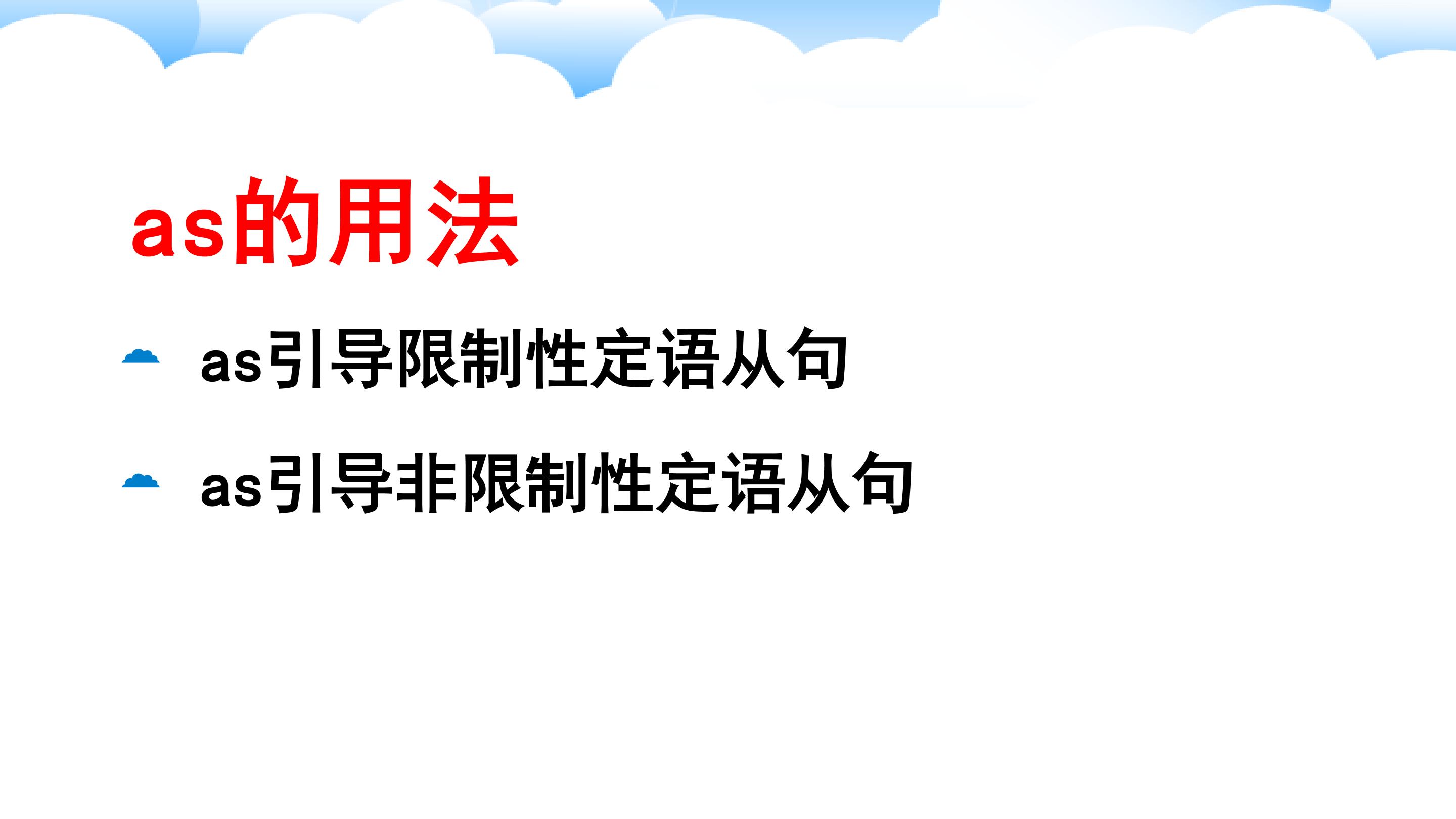 as的用法

as引导限制性定语从句

as引导非限制性定语从句